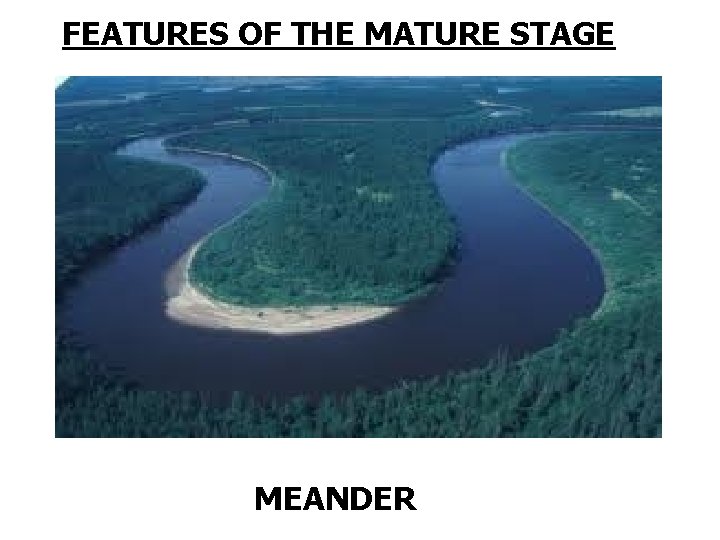 FEATURES OF THE MATURE STAGE

MEANDER